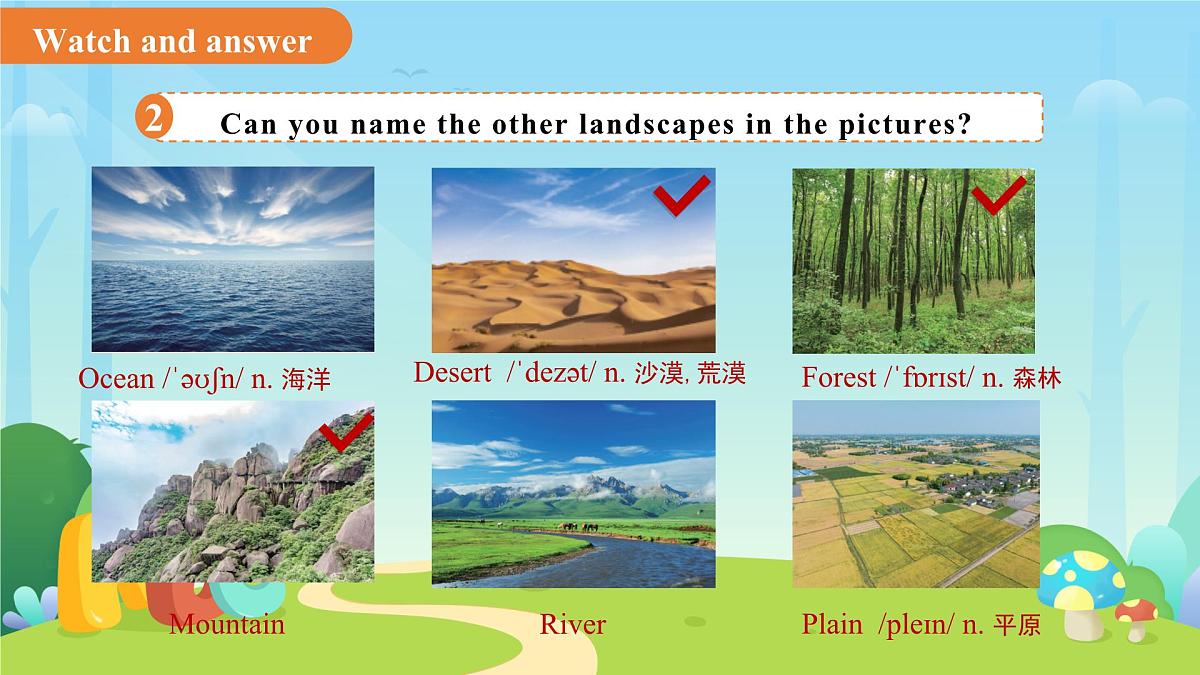 Watch and answer

2 Can you name the other landscapes in the pictures?

Ocean /ˈəʊʃn/ n. 海洋

Desert /ˈdezət/ n. 沙漠, 荒漠

Forest /ˈfɒrɪst/ n. 森林

Mountain

River

Plain /pleɪn/ n. 平原